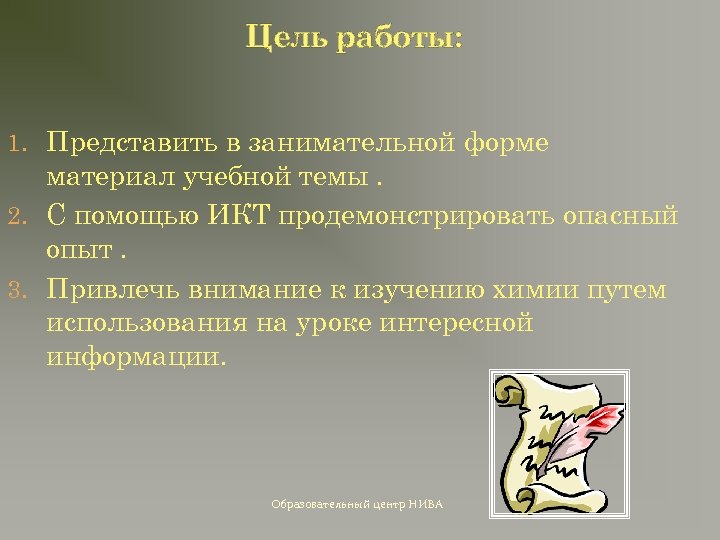 Цель работы:

1. Представить в занимательной форме материал учебной темы .
2. С помощью ИКТ продемонстрировать опасный опыт .
3. Привлечь внимание к изучению химии путем использования на уроке интересной информации.

Образовательный центр НИВА